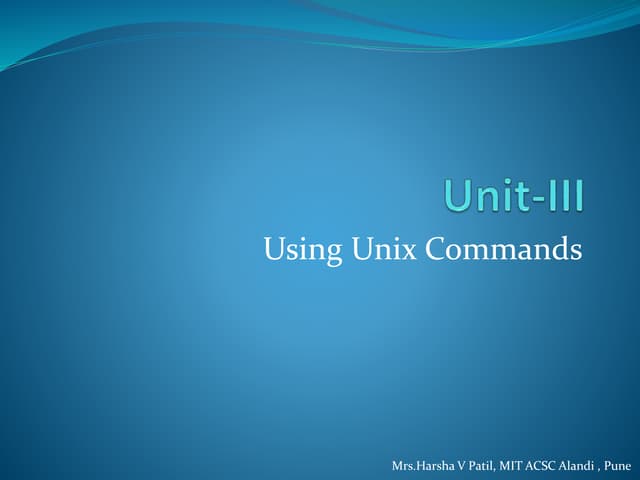 Unit-III
Using Unix Commands

Mrs.Harsha V Patil, MIT ACSC Alandi , Pune